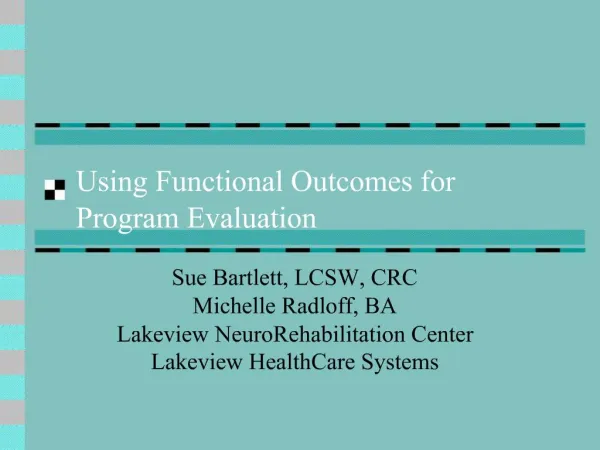 Using Functional Outcomes for Program Evaluation

Sue Bartlett, LCSW, CRC
Michelle Radloff, BA
Lakeview NeuroRehabilitation Center
Lakeview HealthCare Systems